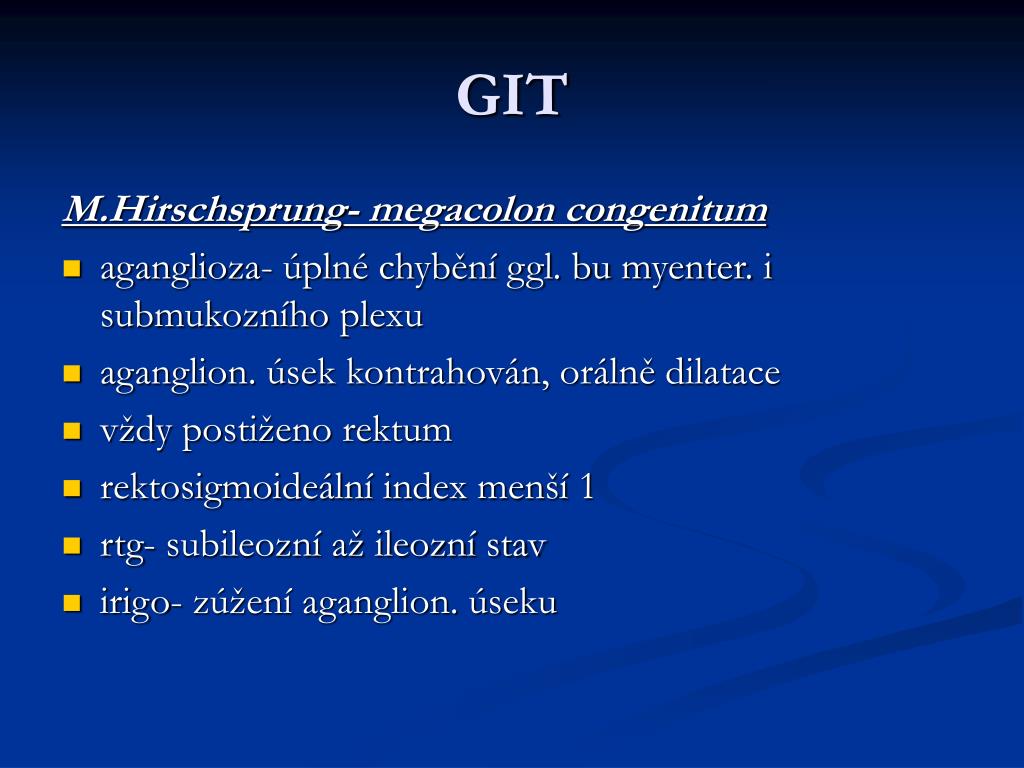 GIT

M.Hirschsprung- megacolon congenitum

- aganglioza- úplné chybění ggl. bu myenter. i submukozního plexu
- aganglion. úsek kontrahován, orálně dilatace
- vždy postiženo rektum
- rektosigmoideální index menší 1
- rtg- subileozní až ileozní stav
- irigo- zúžení aganglion. úseku